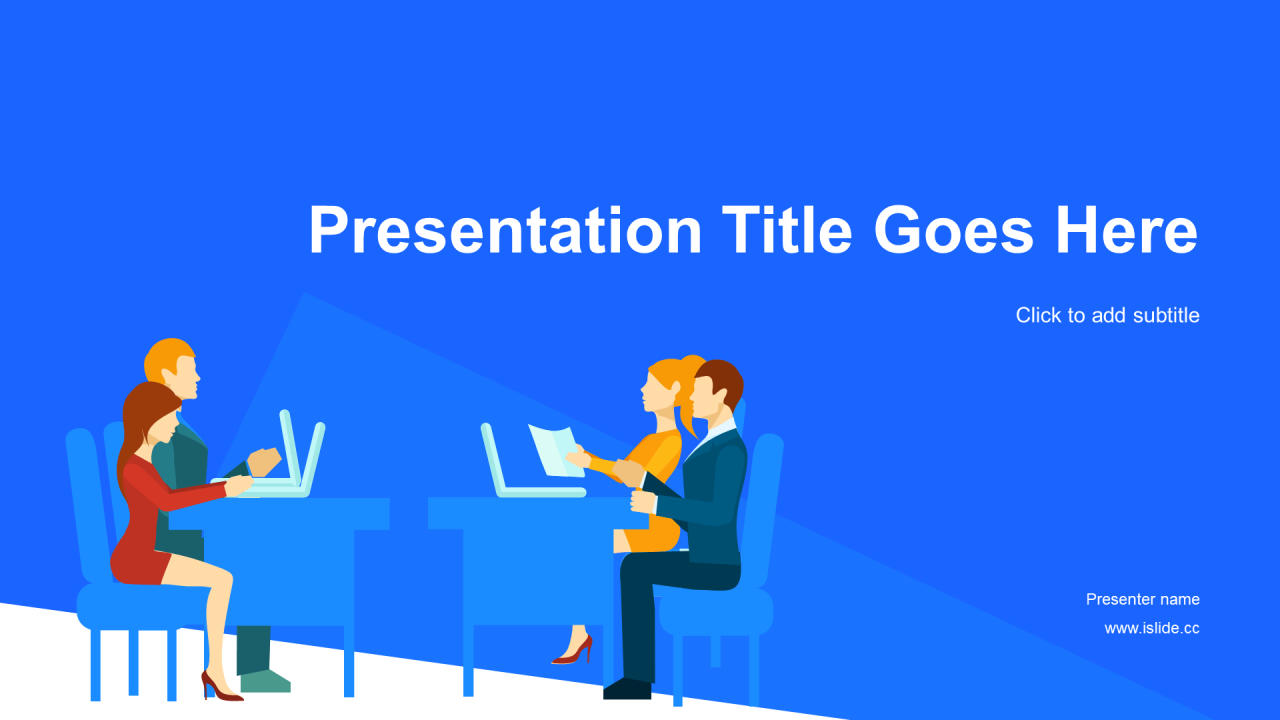 Presentation Title Goes Here

Click to add subtitle

Presenter name

www.islide.cc